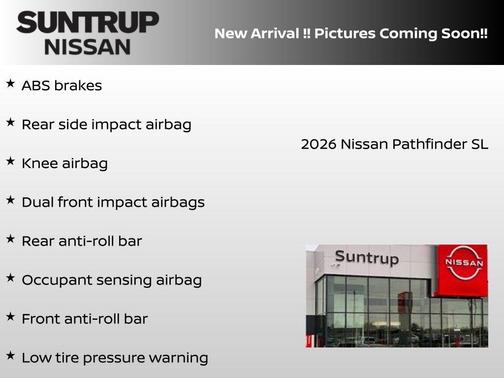 SUNTRUP NISSAN

New Arrival !! Pictures Coming Soon!!

★ ABS brakes

★ Rear side impact airbag

★ Knee airbag

★ Dual front impact airbags

★ Rear anti-roll bar

★ Occupant sensing airbag

★ Front anti-roll bar

★ Low tire pressure warning

2026 Nissan Pathfinder SL

Suntrup

NISSAN